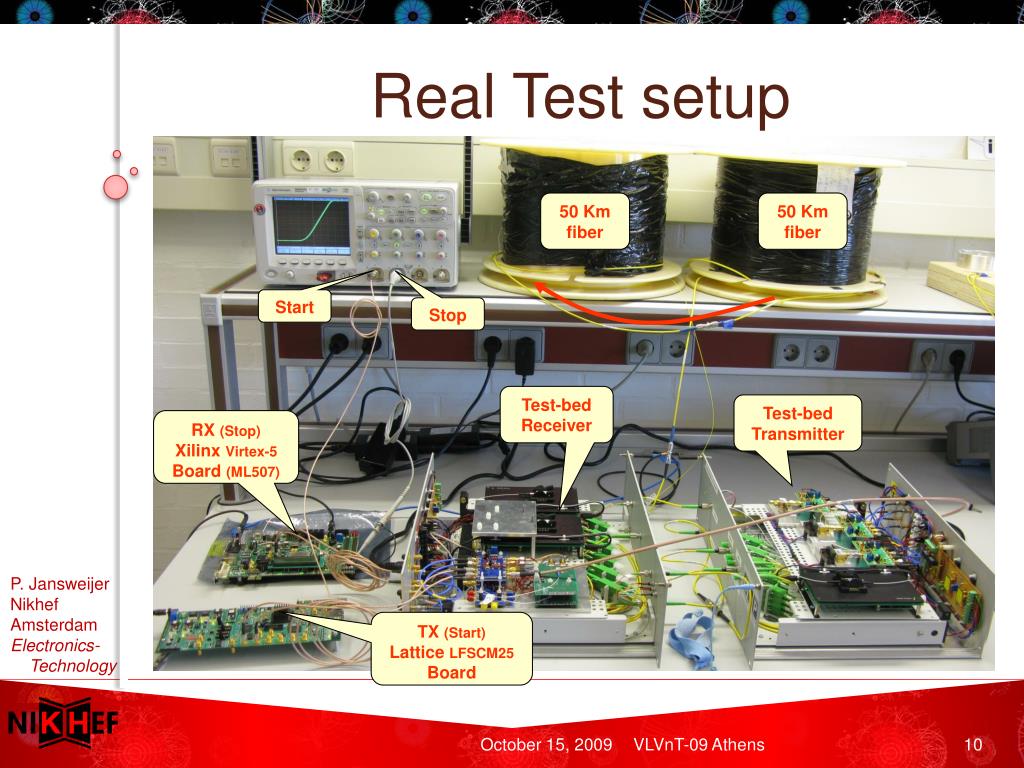 Real Test setup

50 Km fiber

50 Km fiber

Start

Stop

Test-bed Receiver

Test-bed Transmitter

RX (Stop) Xilinx Virtex-5 Board (ML507)

TX (Start) Lattice LFSCM25 Board

P. Jansweijer
Nikhef
Amsterdam
Electronics-Technology

NIKHEF

October 15, 2009 VLVnT-09 Athens 10